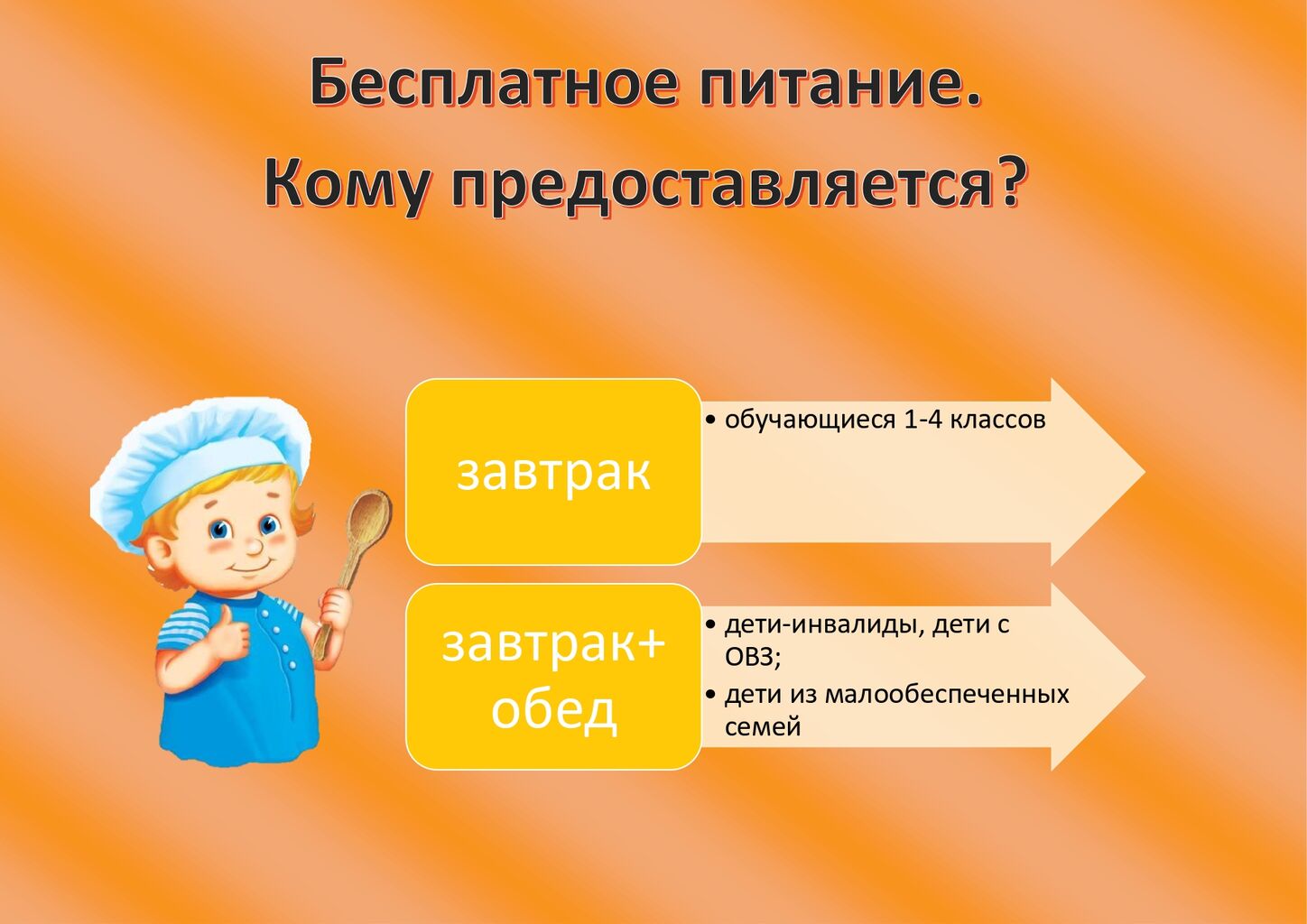 Бесплатное питание.
Кому предоставляется?

завтрак

• обучающиеся 1-4 классов

завтрак+ обед

• дети-инвалиды, дети с ОВЗ;
• дети из малообеспеченных семей